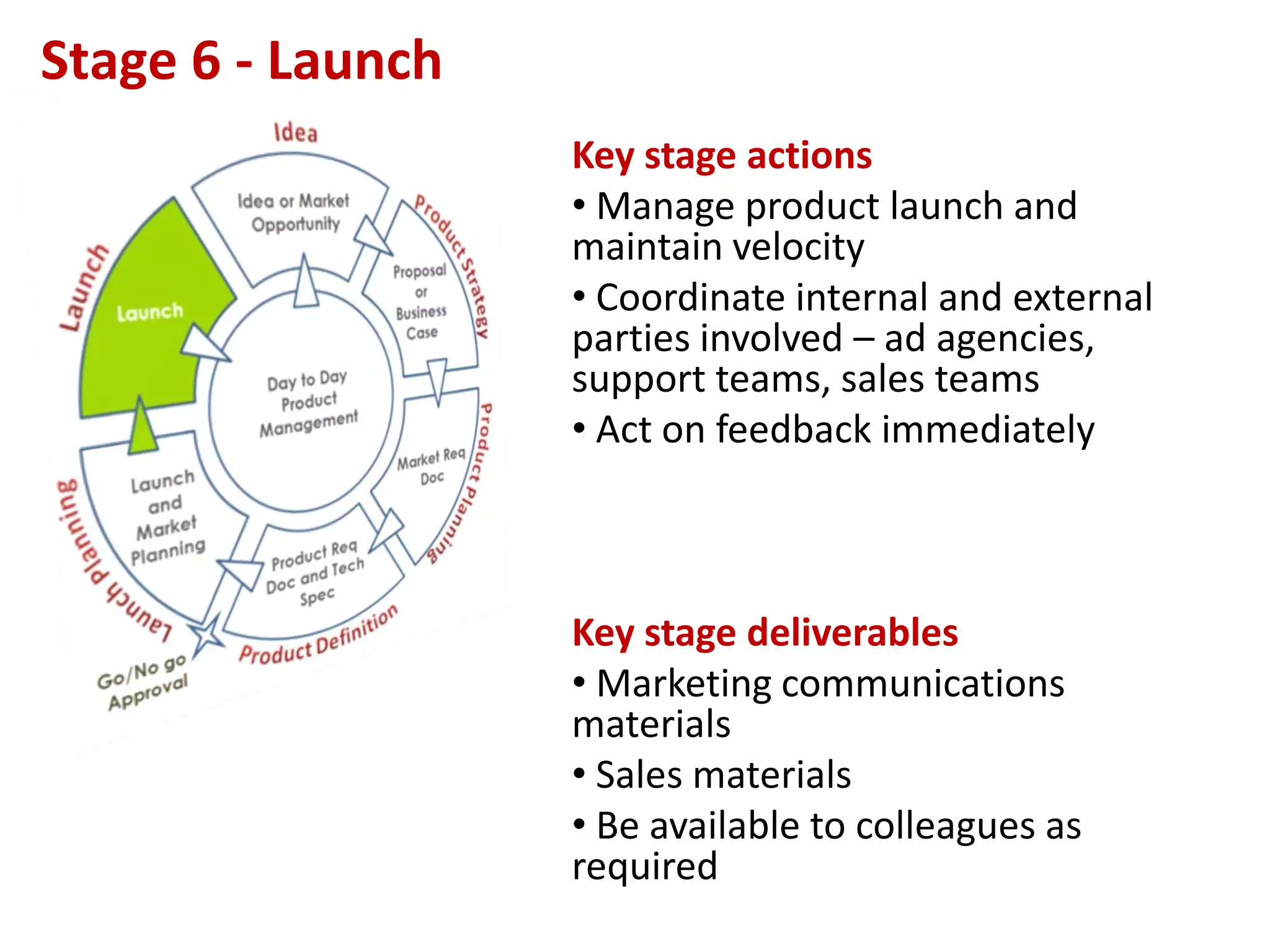 Stage 6 - Launch

Idea

Idea or Market Opportunity

Product Strategy

Proposal or Business Case

Product Planning

Market Req Doc

Product Definition

Product Req Doc and Tech Spec

Launch Planning

Launch and Market Planning

Go/No go Approval

Launch

Launch

Day to Day Product Management

Key stage actions

• Manage product launch and maintain velocity

• Coordinate internal and external parties involved – ad agencies, support teams, sales teams

• Act on feedback immediately

Key stage deliverables

• Marketing communications materials

• Sales materials

• Be available to colleagues as required